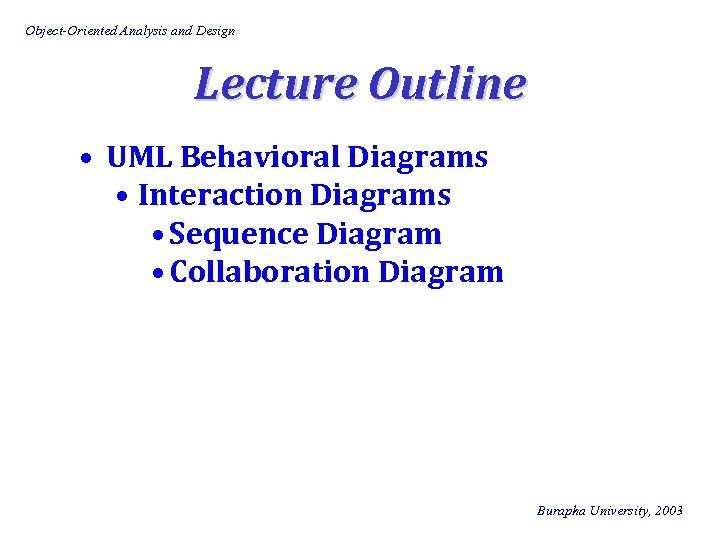 Object-Oriented Analysis and Design

Lecture Outline

• UML Behavioral Diagrams
  • Interaction Diagrams
    • Sequence Diagram
    • Collaboration Diagram

Burapha University, 2003